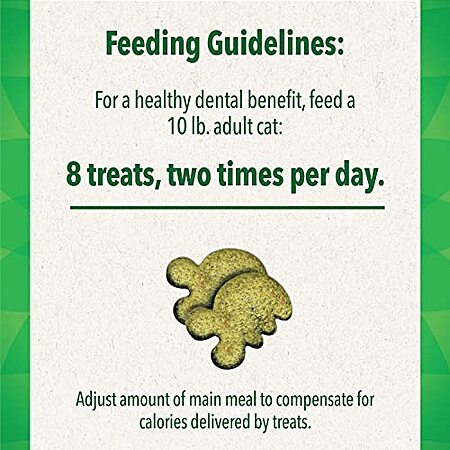 Feeding Guidelines:

For a healthy dental benefit, feed a 10 lb. adult cat:

8 treats, two times per day.

Adjust amount of main meal to compensate for calories delivered by treats.